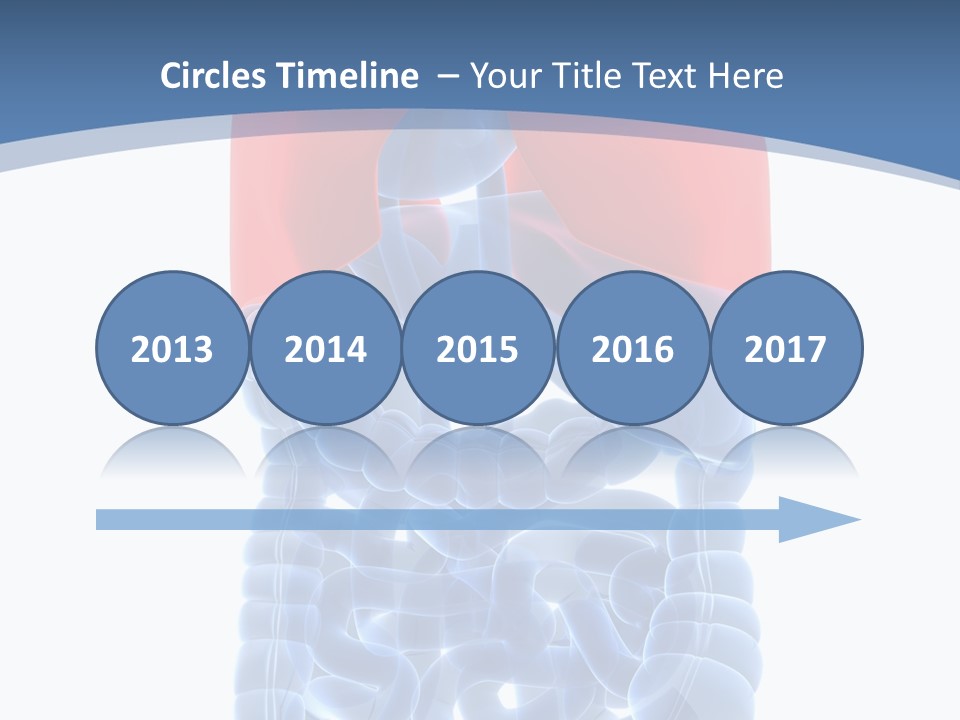 Circles Timeline – Your Title Text Here

2013

2014

2015

2016

2017